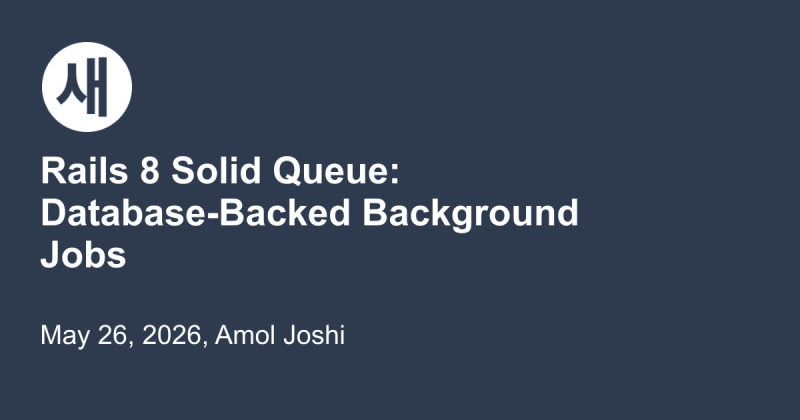 새

Rails 8 Solid Queue: Database-Backed Background Jobs

May 26, 2026, Amol Joshi